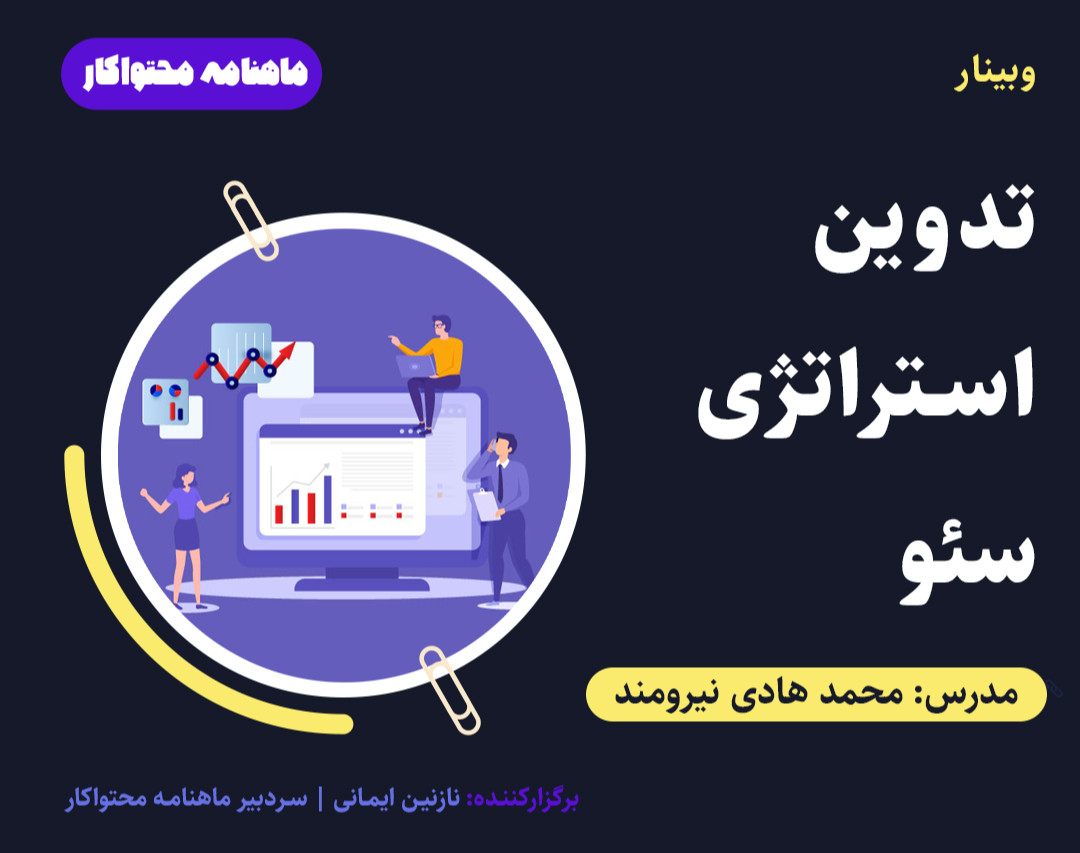 وبینار

ماهنامه محتواکار

تدوین استراتژی سئو

مدرس: محمد هادی نیرومند

برگزارکننده: نازنین ایمانی | سردبیر ماهنامه محتواکار